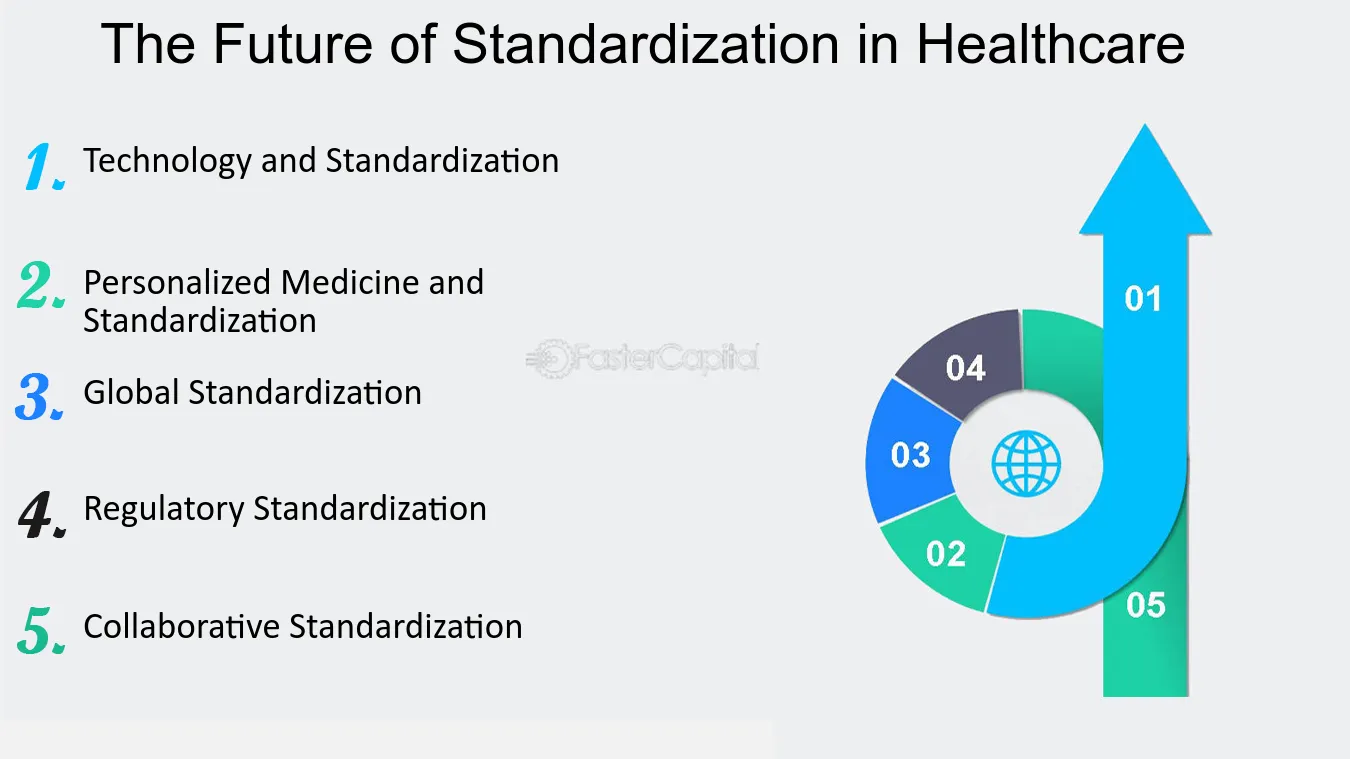 The Future of Standardization in Healthcare

1. Technology and Standardization

2. Personalized Medicine and Standardization

3. Global Standardization

4. Regulatory Standardization

5. Collaborative Standardization

01

04

03

02

05

FasterCapital